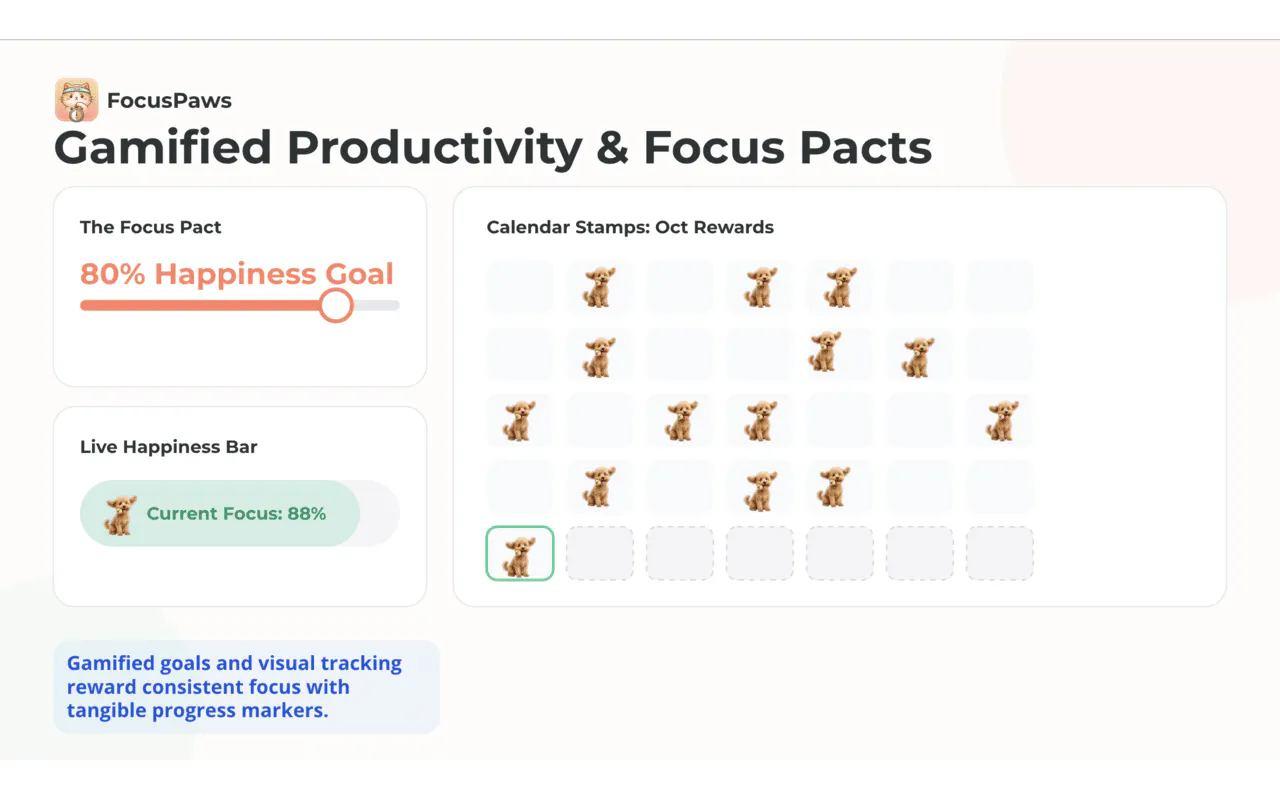 FocusPaws

Gamified Productivity & Focus Pacts

The Focus Pact

80% Happiness Goal

Live Happiness Bar

Current Focus: 88%

Calendar Stamps: Oct Rewards

Gamified goals and visual tracking reward consistent focus with tangible progress markers.